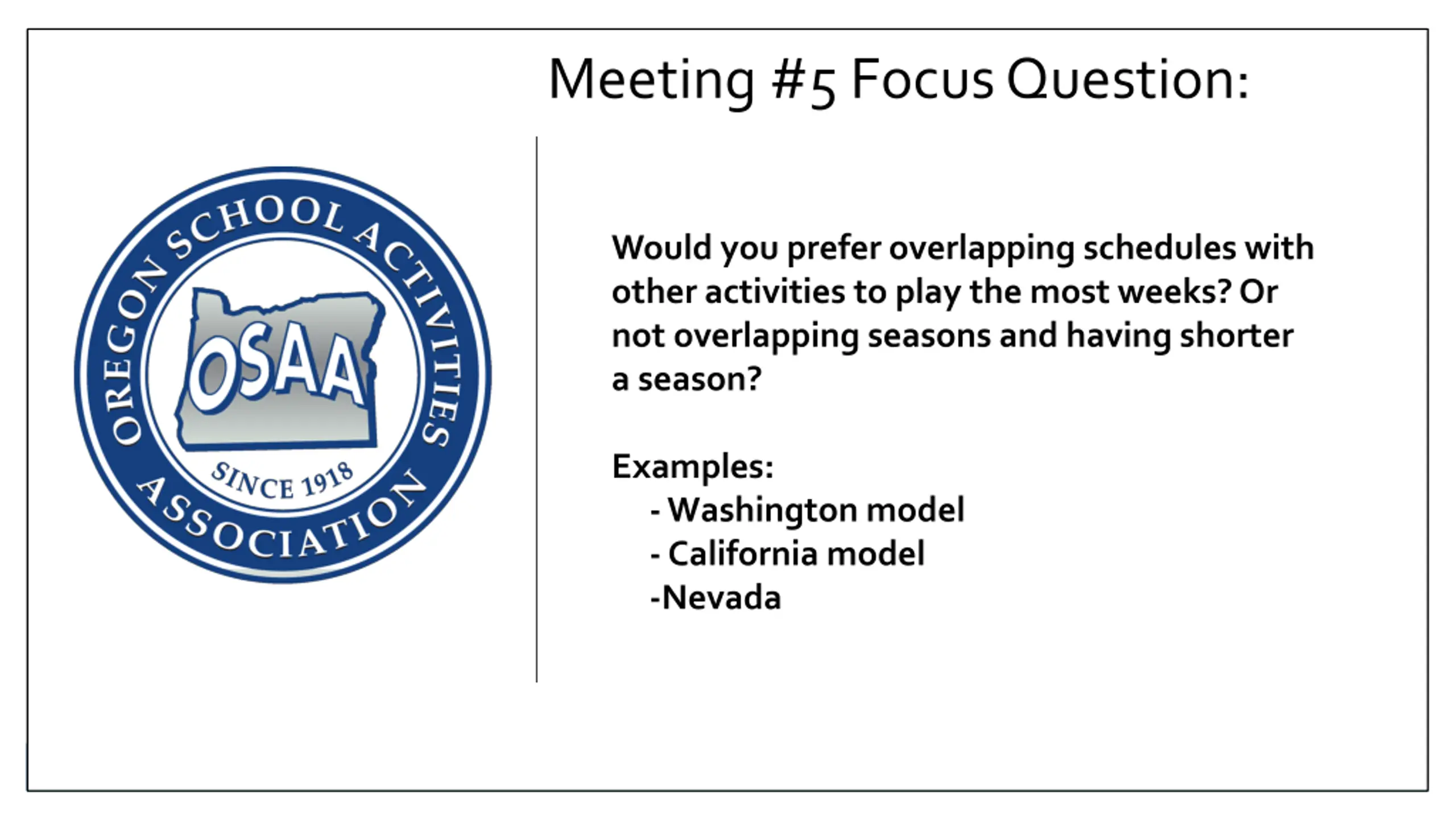 OREGON SCHOOL ACTIVITIES ASSOCIATION
OSAA
SINCE 1918

Meeting #5 Focus Question:

Would you prefer overlapping schedules with other activities to play the most weeks? Or not overlapping seasons and having shorter a season?

Examples:
- Washington model
- California model
-Nevada